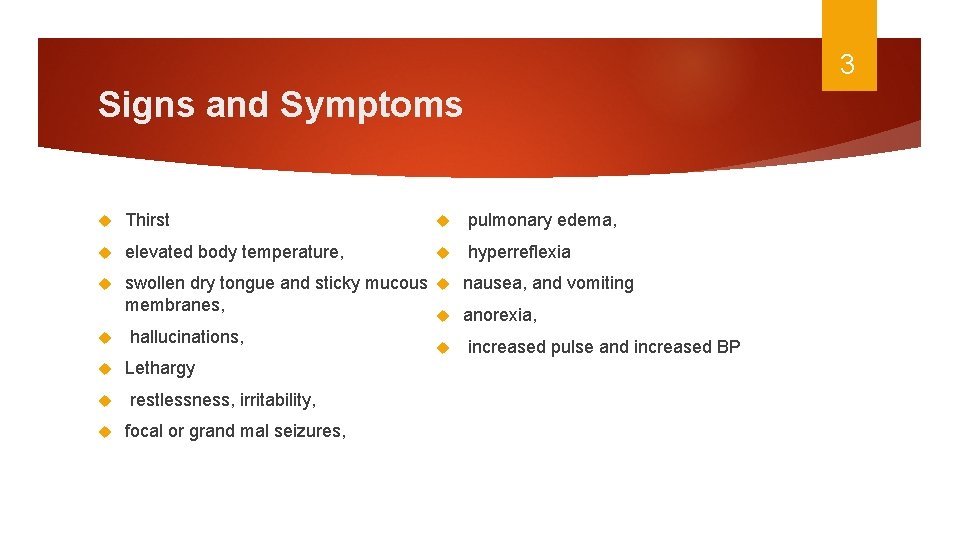 3

Signs and Symptoms

Thirst

elevated body temperature,

swollen dry tongue and sticky mucous membranes,

hallucinations,

Lethargy

restlessness, irritability,

focal or grand mal seizures,

pulmonary edema,

hyperreflexia

nausea, and vomiting

anorexia,

increased pulse and increased BP